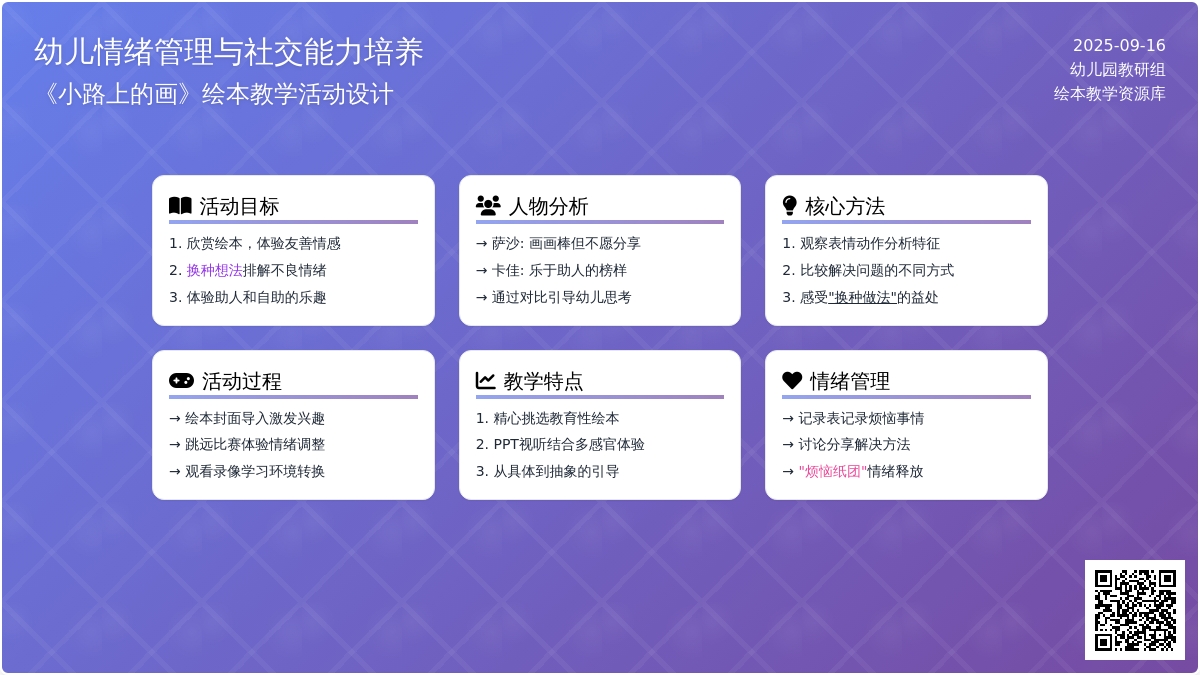 幼儿情绪管理与社交能力培养
《小路上的画》绘本教学活动设计

2025-09-16
幼儿园教研组
绘本教学资源库

活动目标
1. 欣赏绘本，体验友善情感
2. 换种想法排解不良情绪
3. 体验助人和自助的乐趣

人物分析
→ 萨沙: 画画棒但不愿分享
→ 卡佳: 乐于助人的榜样
→ 通过对比引导幼儿思考

核心方法
1. 观察表情动作分析特征
2. 比较解决问题的不同方式
3. 感受"换种做法"的益处

活动过程
→ 绘本封面导入激发兴趣
→ 跳远比赛体验情绪调整
→ 观看录像学习环境转换

教学特点
1. 精心挑选教育性绘本
2. PPT视听结合多感官体验
3. 从具体到抽象的引导

情绪管理
→ 记录表记录烦恼事情
→ 讨论分享解决方法
→ "烦恼纸团"情绪释放